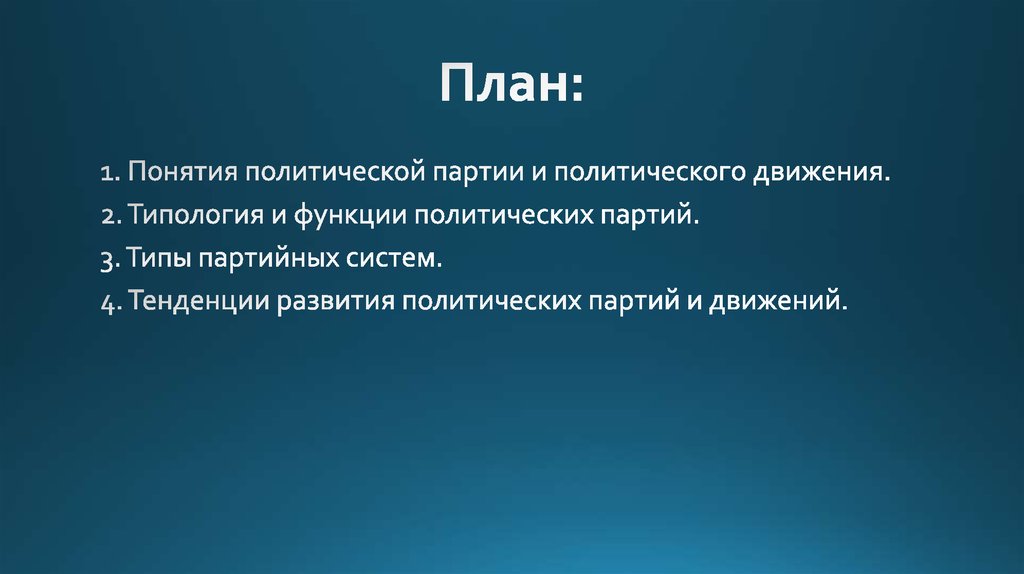 План:

1. Понятия политической партии и политического движения.
2. Типология и функции политических партий.
3. Типы партийных систем.
4. Тенденции развития политических партий и движений.